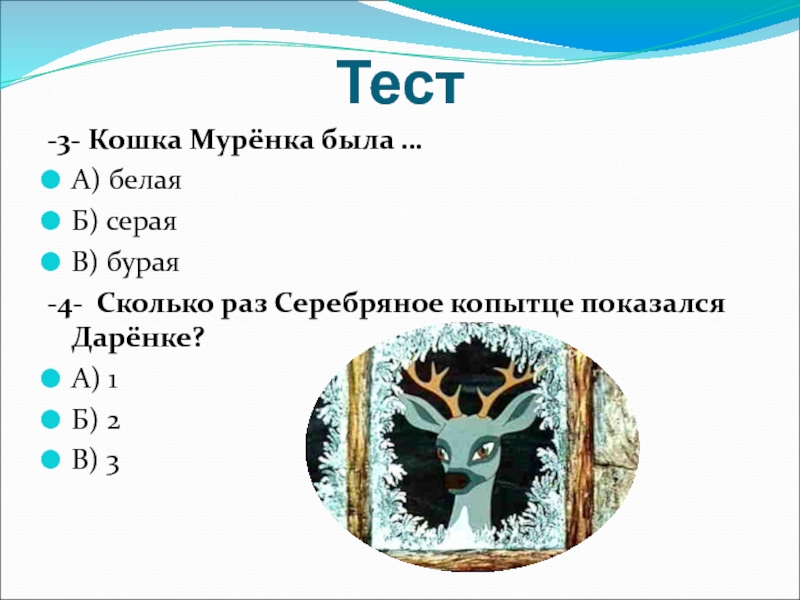 Тест

-3- Кошка Мурёнка была …

А) белая

Б) серая

В) бурая

-4- Сколько раз Серебряное копытце показался Дарёнке?

А) 1

Б) 2

В) 3